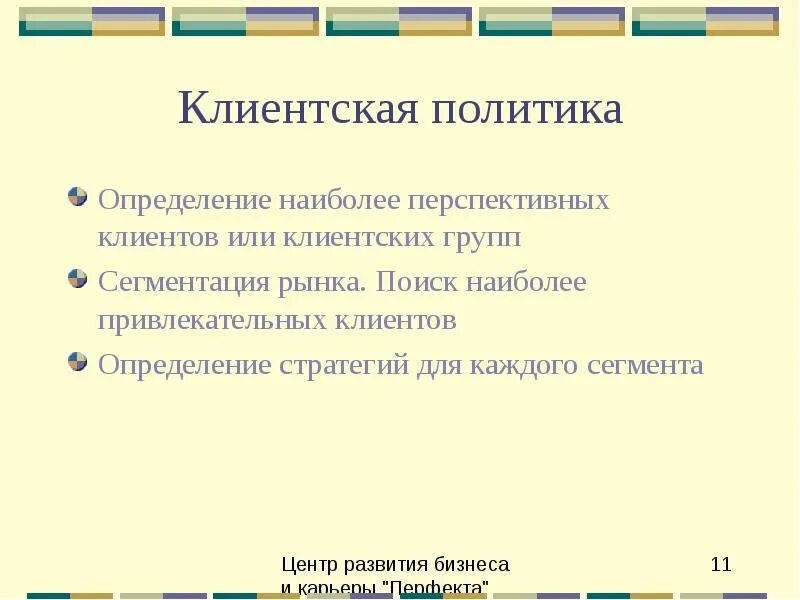 Клиентская политика

Определение наиболее перспективных клиентов или клиентских групп

Сегментация рынка. Поиск наиболее привлекательных клиентов

Определение стратегий для каждого сегмента

Центр развития бизнеса и карьеры "Перфекта"

11